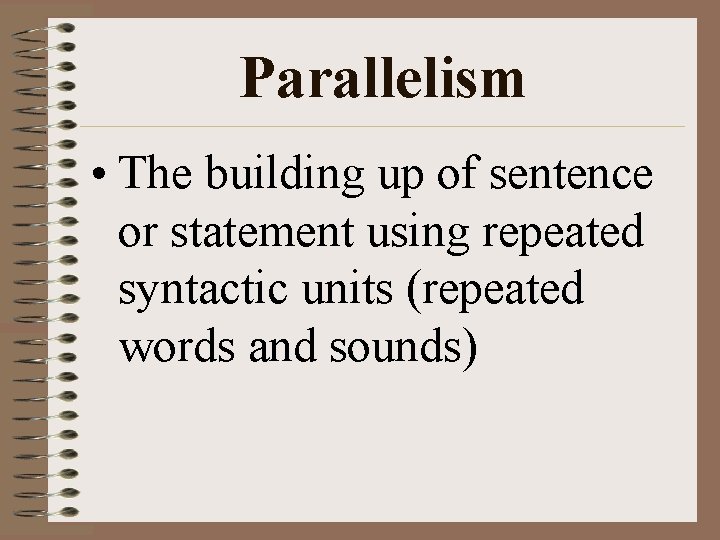 Parallelism

• The building up of sentence or statement using repeated syntactic units (repeated words and sounds)